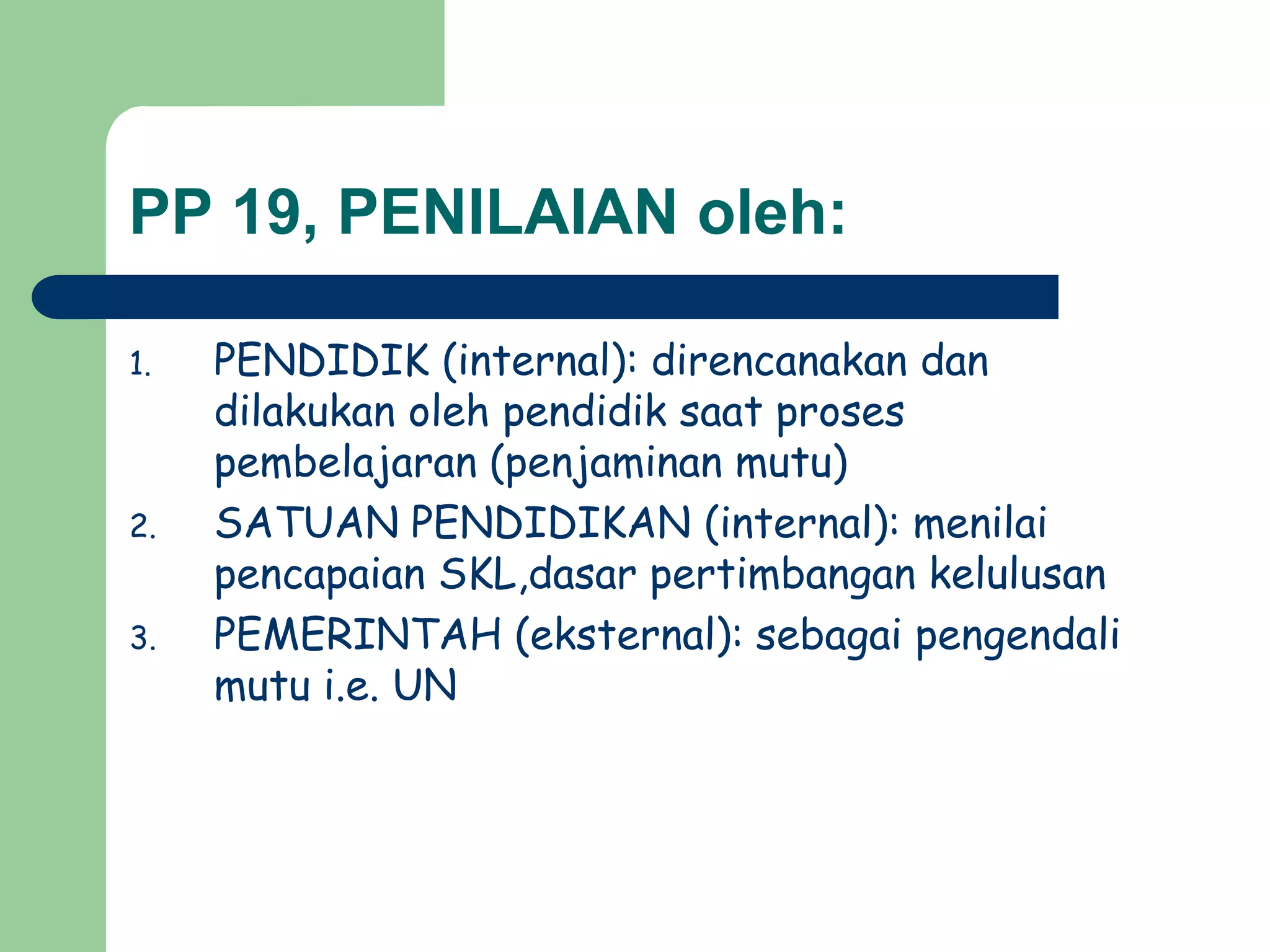 PP 19, PENILAIAN oleh:

1. PENDIDIK (internal): direncanakan dan dilakukan oleh pendidik saat proses pembelajaran (penjaminan mutu)
2. SATUAN PENDIDIKAN (internal): menilai pencapaian SKL,dasar pertimbangan kelulusan
3. PEMERINTAH (eksternal): sebagai pengendali mutu i.e. UN